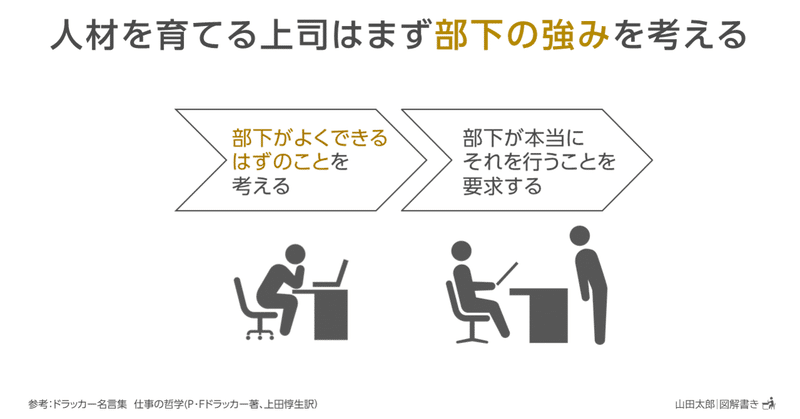 人材を育てる上司はまず部下の強みを考える

部下がよくできるはずのことを考える

部下が本当にそれを行うことを要求する

参考:ドラッカー名言集　仕事の哲学(P・Fドラッカー著、上田惇生訳)

山田太郎|図解書き